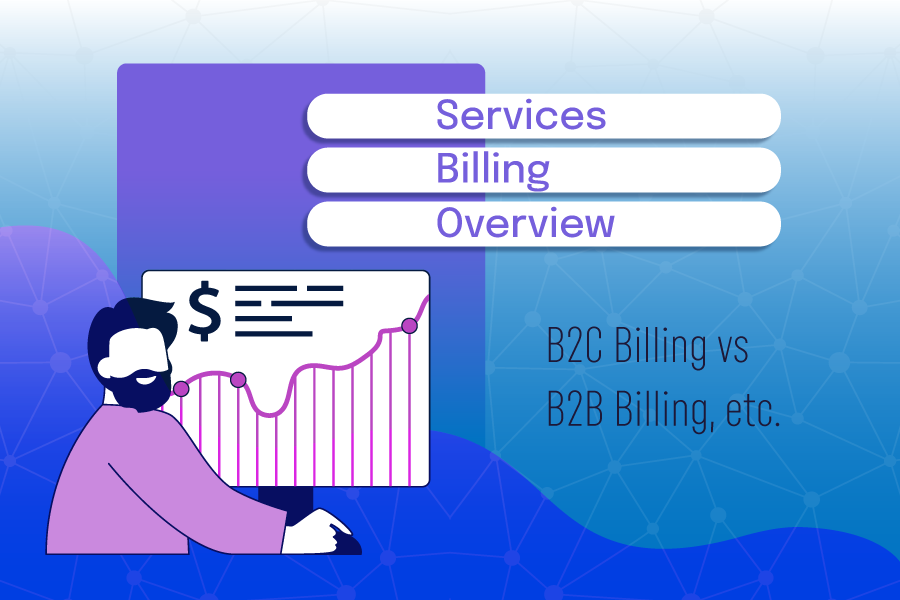 Services
Billing
Overview

$

B2C Billing vs
B2B Billing, etc.